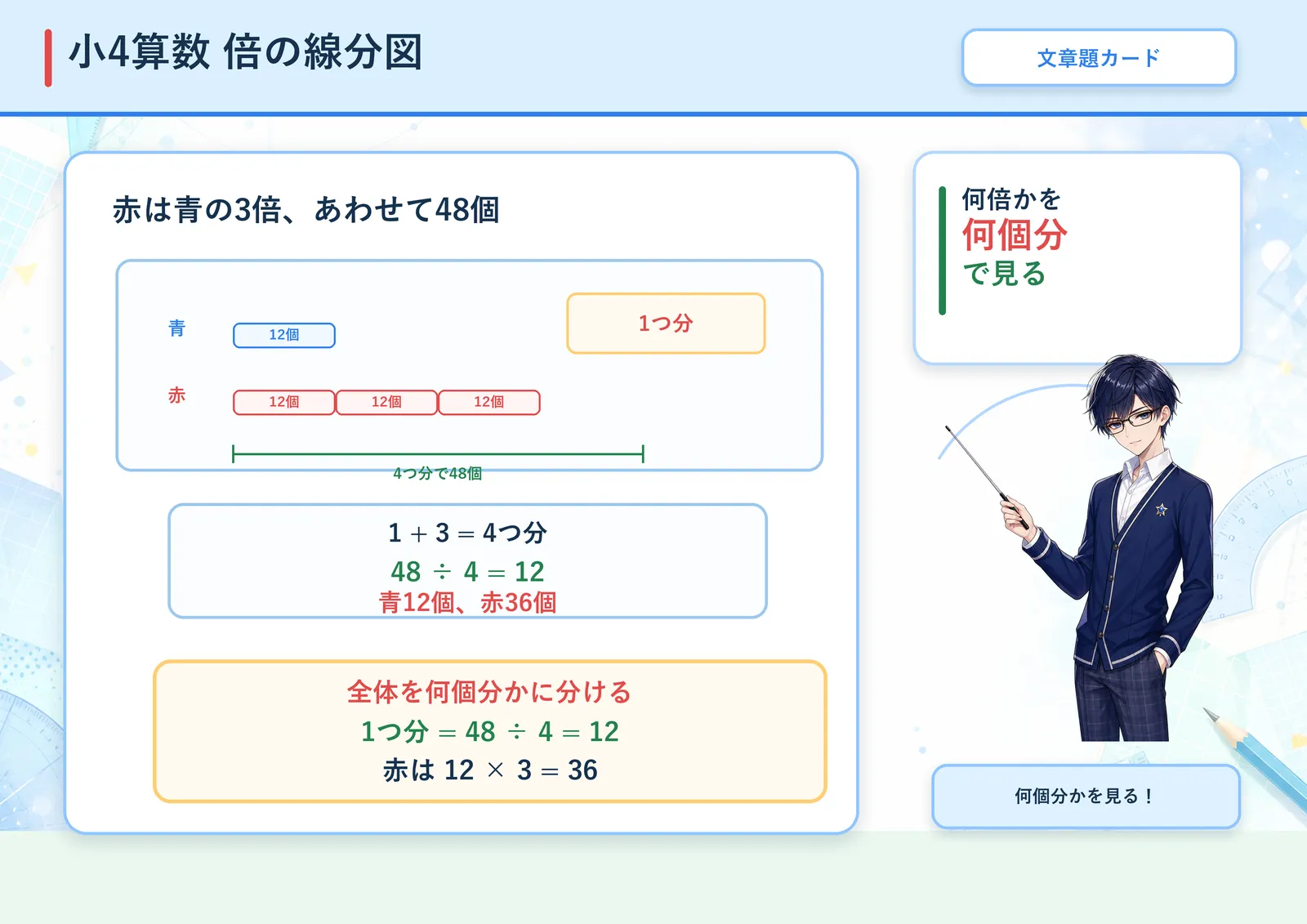 小4算数 倍の線分図

文章題カード

赤は青の3倍、あわせて48個

青
12個

1つ分

赤
12個 12個 12個

4つ分で48個

$1 + 3 = 4$つ分
$48 \div 4 = 12$
青12個、赤36個

全体を何個分かに分ける
1つ分 $= 48 \div 4 = 12$
赤は $12 \times 3 = 36$

何倍かを
何個分
で見る

何個分かを見る！